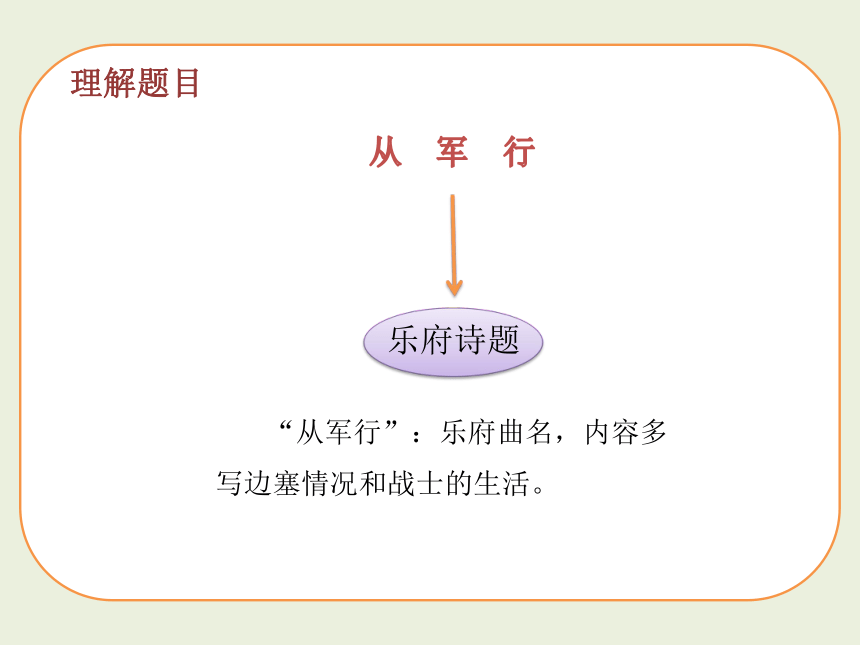 理解题目

从 军 行

乐府诗题

“从军行”：乐府曲名，内容多写边塞情况和战士的生活。